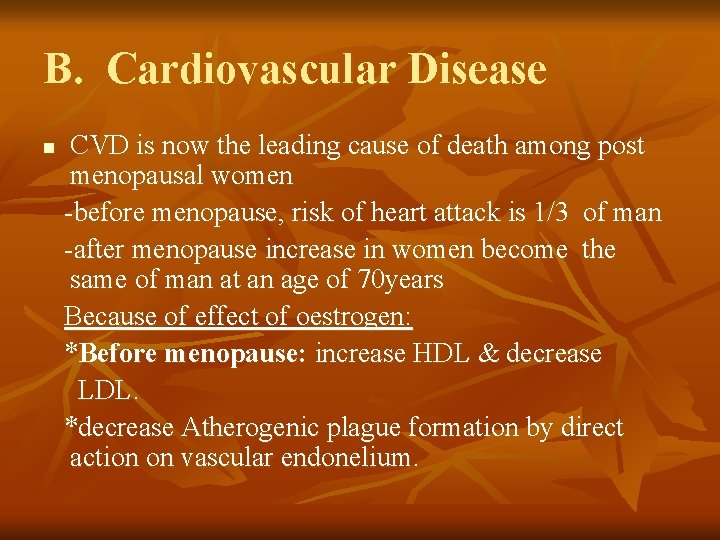 B. Cardiovascular Disease

CVD is now the leading cause of death among post menopausal women

-before menopause, risk of heart attack is 1/3 of man

-after menopause increase in women become the same of man at an age of 70years

Because of effect of oestrogen:

*Before menopause: increase HDL & decrease LDL.

*decrease Atherogenic plague formation by direct action on vascular endonelium.